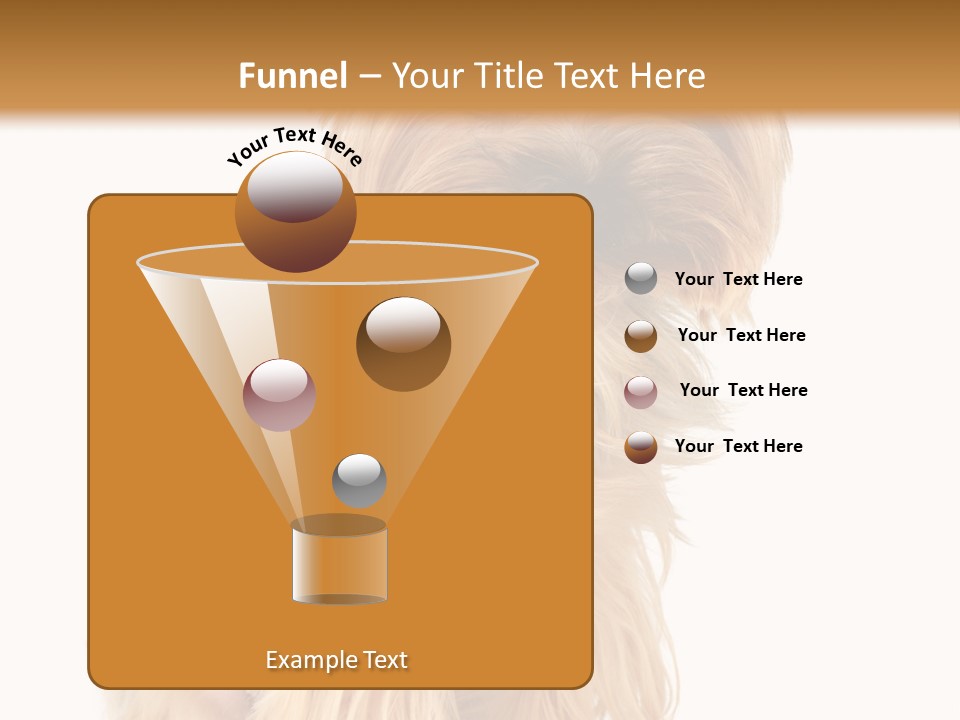 Funnel – Your Title Text Here

Your Text Here

Example Text

Your Text Here

Your Text Here

Your Text Here

Your Text Here